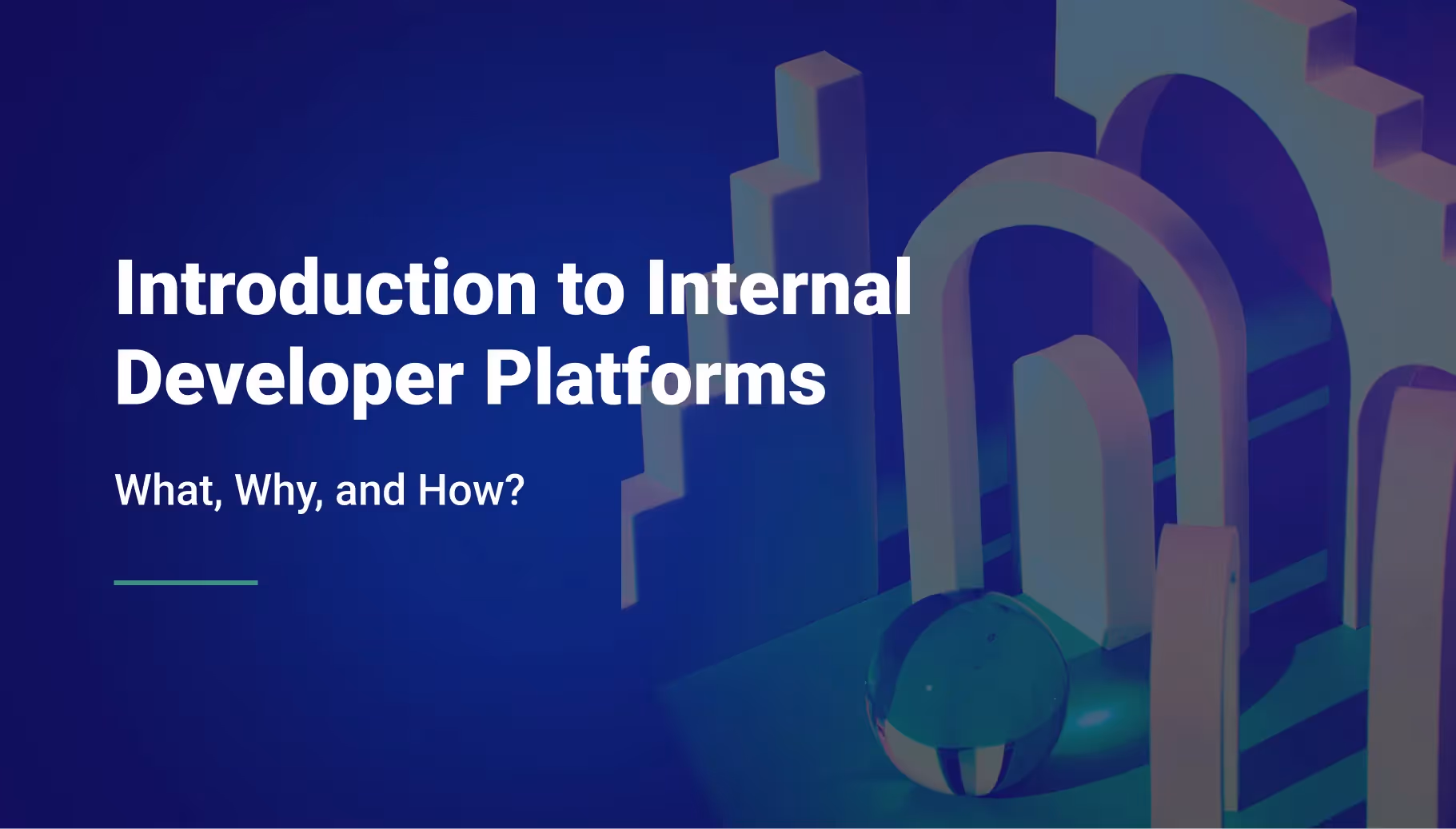 Introduction to Internal Developer Platforms

What, Why, and How?